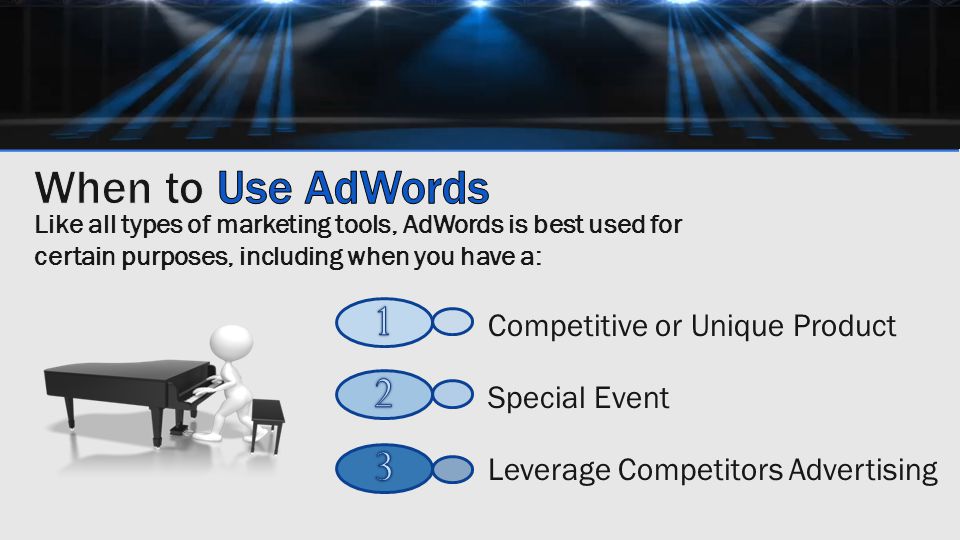 When to Use AdWords
Like all types of marketing tools, AdWords is best used for certain purposes, including when you have a:

1 Competitive or Unique Product

2 Special Event

3 Leverage Competitors Advertising